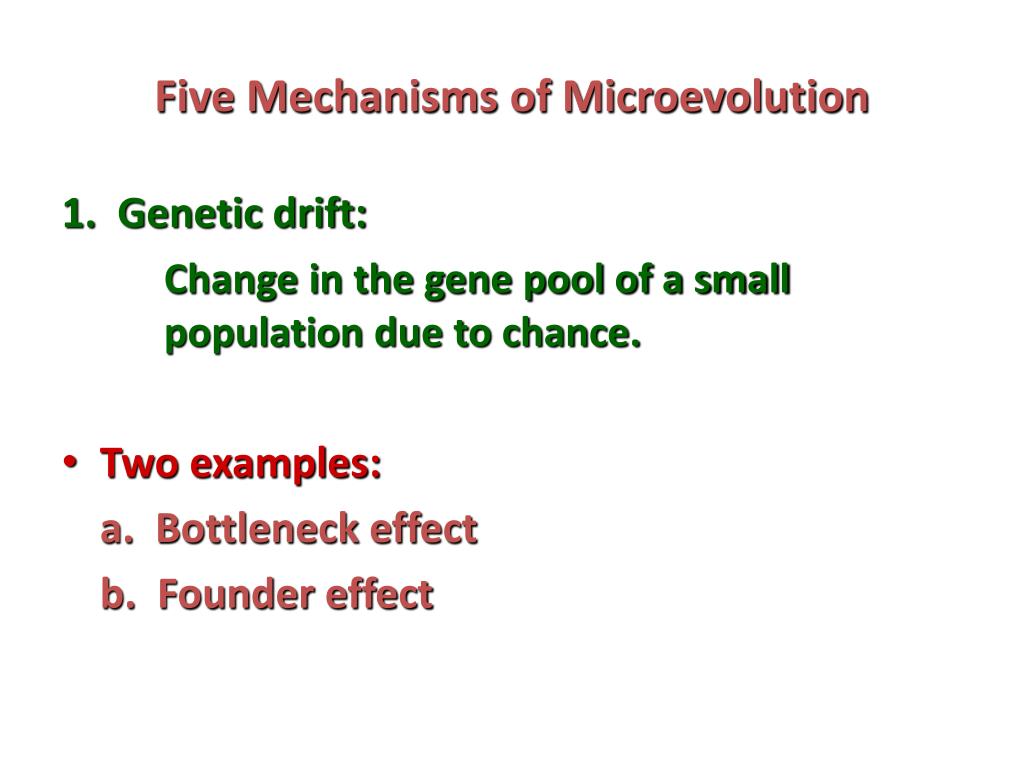 Five Mechanisms of Microevolution

1. Genetic drift:

Change in the gene pool of a small population due to chance.

• Two examples:

a. Bottleneck effect

b. Founder effect